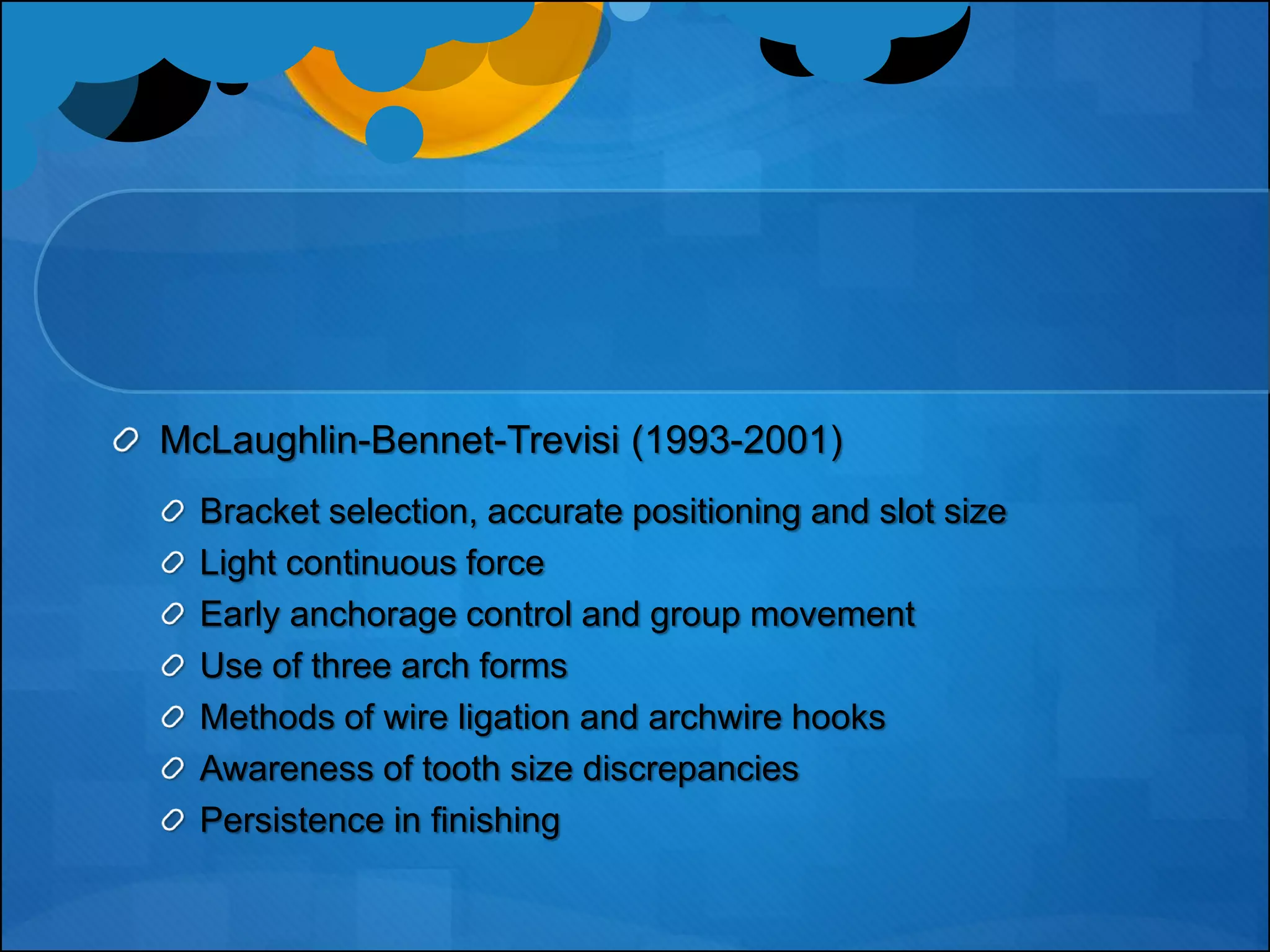 McLaughlin-Bennet-Trevisi (1993-2001)

Bracket selection, accurate positioning and slot size

Light continuous force

Early anchorage control and group movement

Use of three arch forms

Methods of wire ligation and archwire hooks

Awareness of tooth size discrepancies

Persistence in finishing